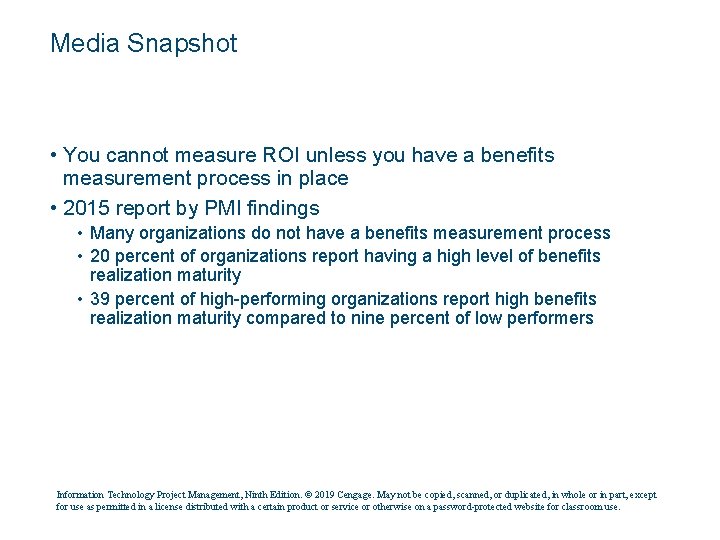 Media Snapshot

• You cannot measure ROI unless you have a benefits measurement process in place

• 2015 report by PMI findings
  • Many organizations do not have a benefits measurement process
  • 20 percent of organizations report having a high level of benefits realization maturity
  • 39 percent of high-performing organizations report high benefits realization maturity compared to nine percent of low performers

Information Technology Project Management, Ninth Edition. © 2019 Cengage. May not be copied, scanned, or duplicated, in whole or in part, except for use as permitted in a license distributed with a certain product or service or otherwise on a password-protected website for classroom use.